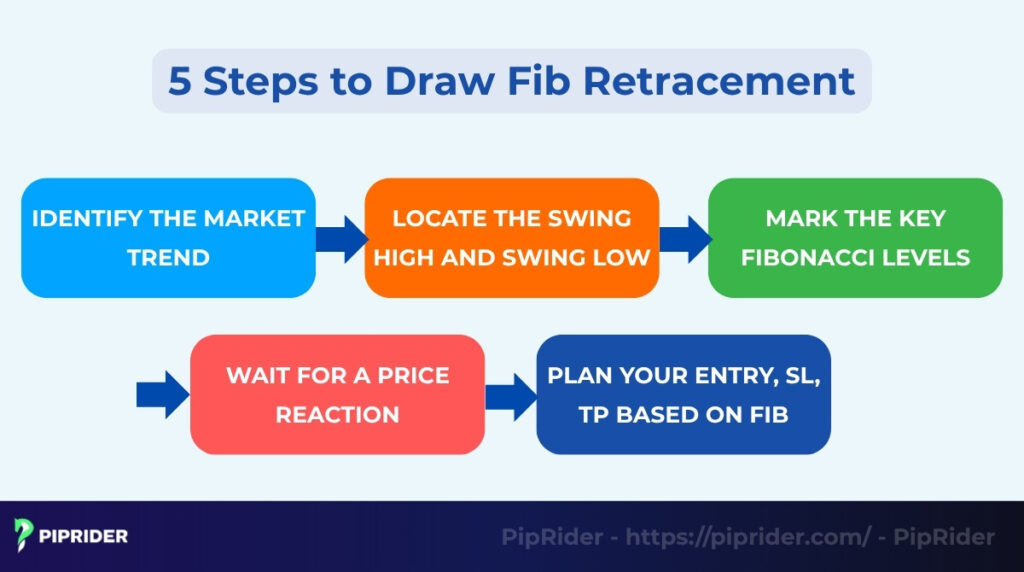 5 Steps to Draw Fib Retracement

IDENTIFY THE MARKET TREND

LOCATE THE SWING HIGH AND SWING LOW

MARK THE KEY FIBONACCI LEVELS

WAIT FOR A PRICE REACTION

PLAN YOUR ENTRY, SL, TP BASED ON FIB

PIPRIDER

PipRider - https://piprider.com/ - PipRider